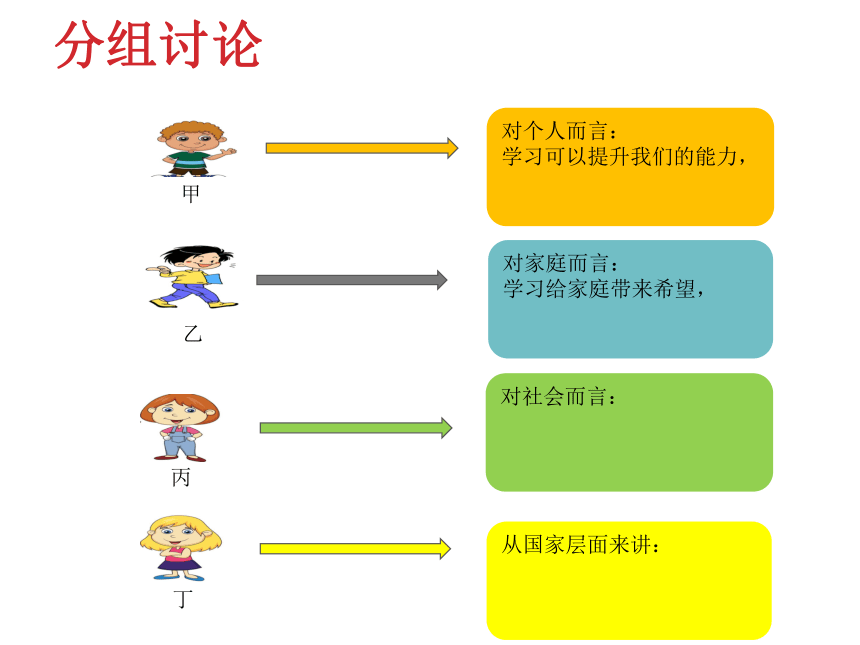 分组讨论

甲

对个人而言：
学习可以提升我们的能力，

乙

对家庭而言：
学习给家庭带来希望，

丙

对社会而言：

丁

从国家层面来讲：